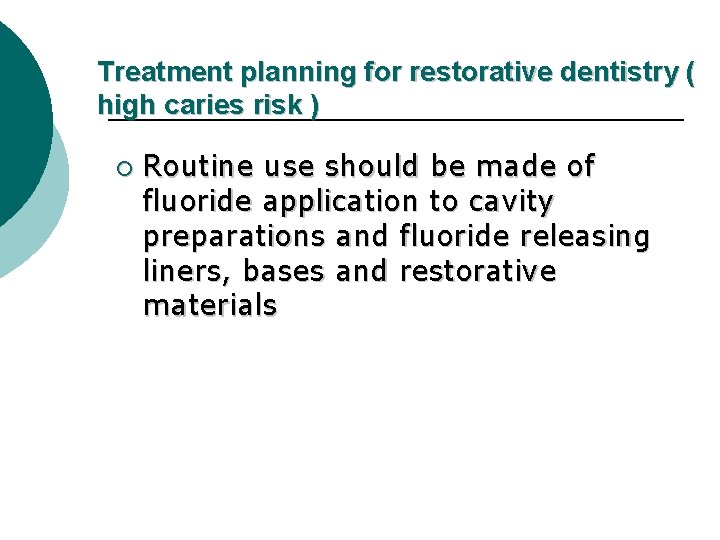 Treatment planning for restorative dentistry ( high caries risk )

○ Routine use should be made of fluoride application to cavity preparations and fluoride releasing liners, bases and restorative materials